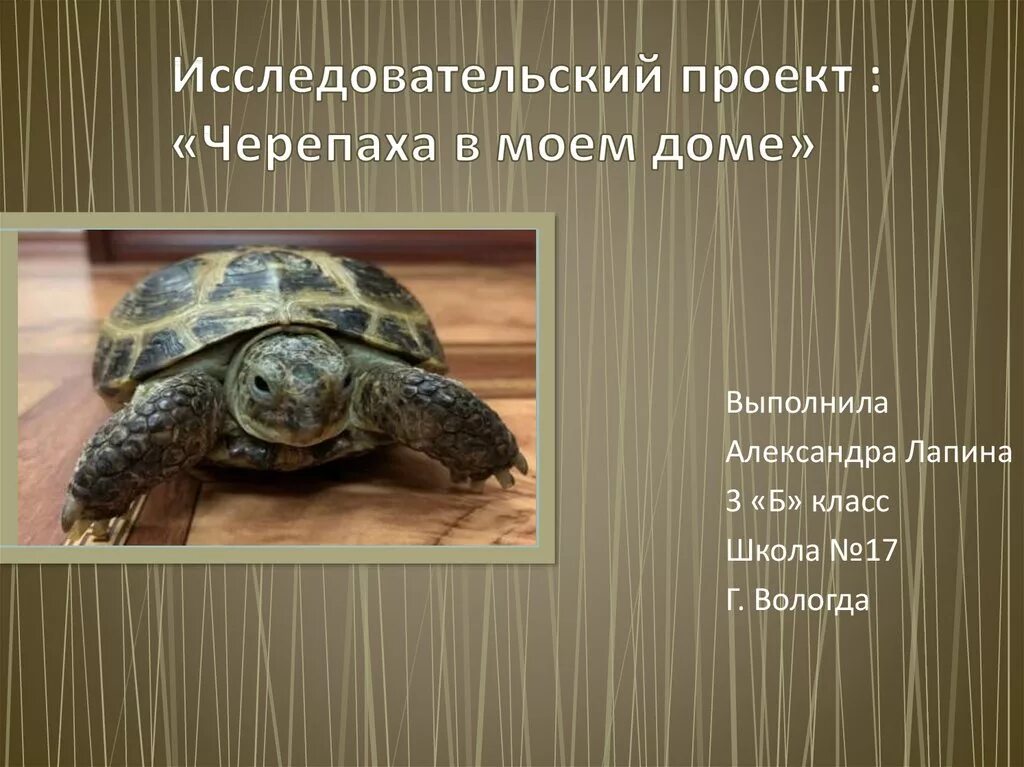 Исследовательский проект : «Черепаха в моем доме»

Выполнила
Александра Лапина
3 «Б» класс
Школа №17
Г. Вологда